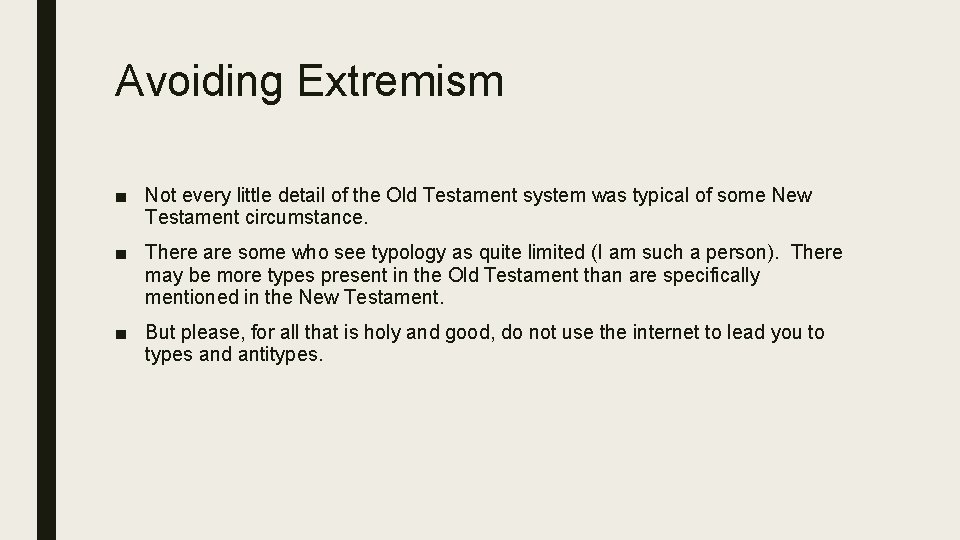 Avoiding Extremism

■ Not every little detail of the Old Testament system was typical of some New Testament circumstance.

■ There are some who see typology as quite limited (I am such a person). There may be more types present in the Old Testament than are specifically mentioned in the New Testament.

■ But please, for all that is holy and good, do not use the internet to lead you to types and antitypes.